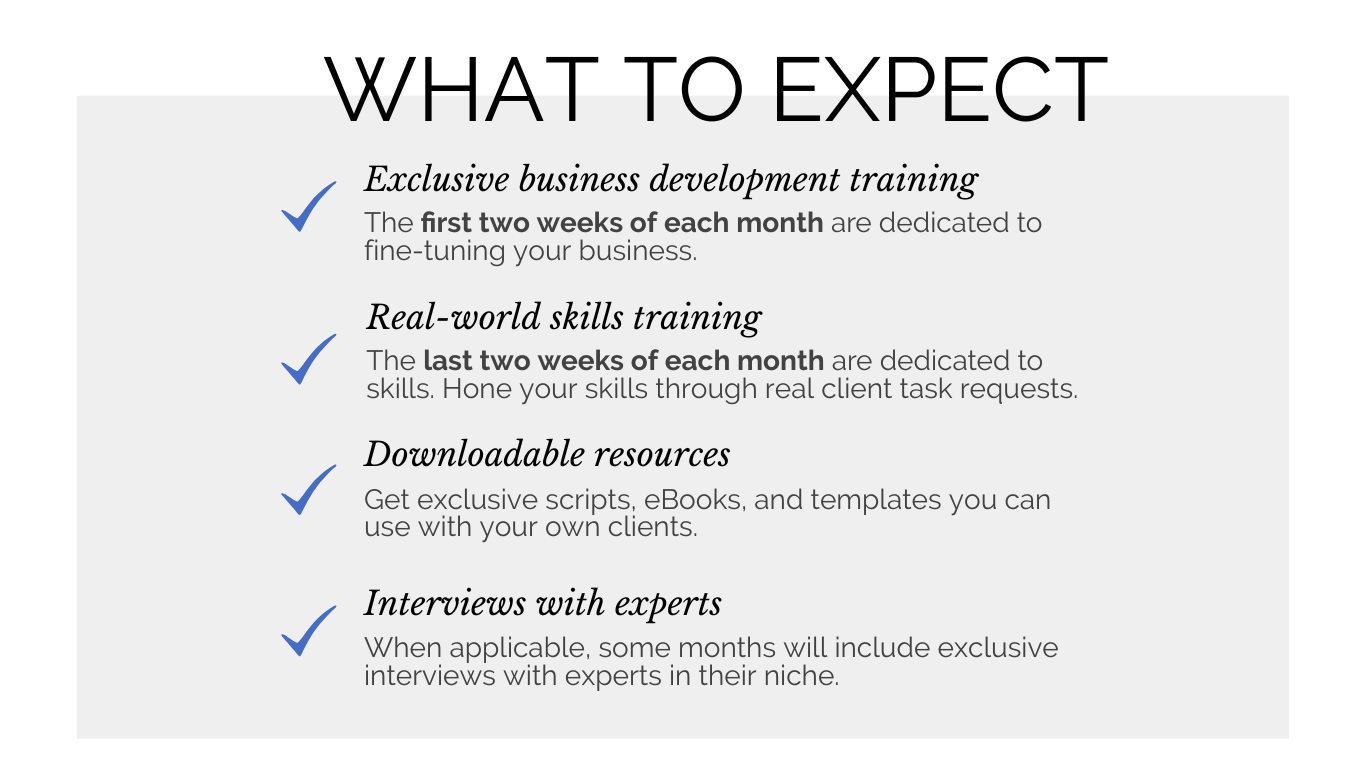 WHAT TO EXPECT

Exclusive business development training

The first two weeks of each month are dedicated to fine-tuning your business.

Real-world skills training

The last two weeks of each month are dedicated to skills. Hone your skills through real client task requests.

Downloadable resources

Get exclusive scripts, eBooks, and templates you can use with your own clients.

Interviews with experts

When applicable, some months will include exclusive interviews with experts in their niche.